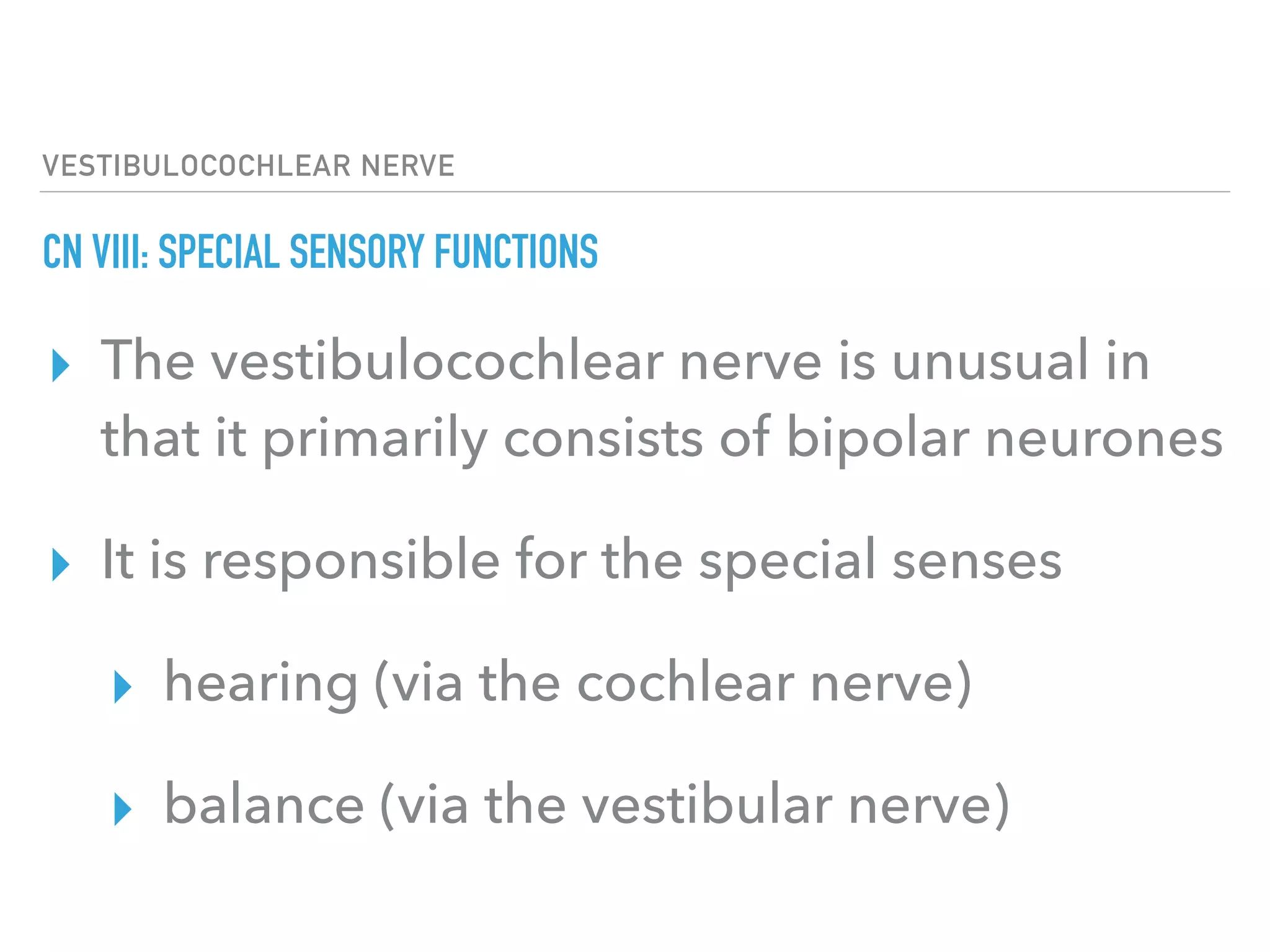 VESTIBULOCOCHLEAR NERVE

CN VIII: SPECIAL SENSORY FUNCTIONS

The vestibulocochlear nerve is unusual in that it primarily consists of bipolar neurones

It is responsible for the special senses

hearing (via the cochlear nerve)

balance (via the vestibular nerve)